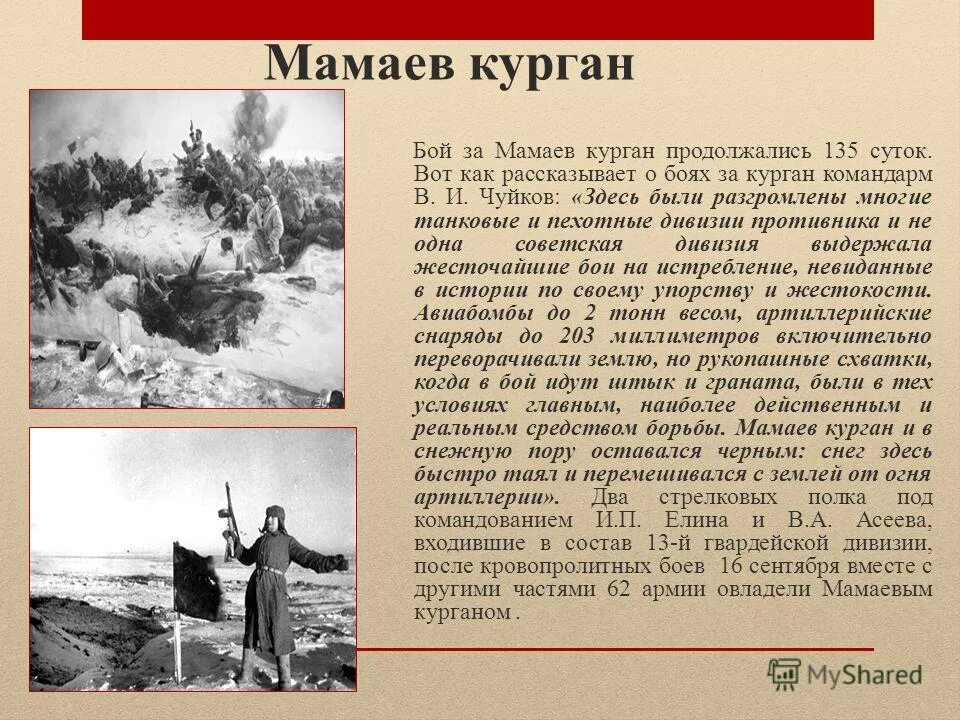 Мамаев курган

Бой за Мамаев курган продолжались 135 суток. Вот как рассказывает о боях за курган командарм В. И. Чуйков: «Здесь были разгромлены многие танковые и пехотные дивизии противника и не одна советская дивизия выдержала жесточайшие бои на истребление, невиданные в истории по своему упорству и жестокости. Авиабомбы до 2 тонн весом, артиллерийские снаряды до 203 миллиметров включительно переворачивали землю, но рукопашные схватки, когда в бой идут штык и граната, были в тех условиях главным, наиболее действенным и реальным средством борьбы. Мамаев курган и в снежную пору оставался черным: снег здесь быстро таял и перемешивался с землей от огня артиллерии». Два стрелковых полка под командованием И.П. Елина и В.А. Асеева, входившие в состав 13-й гвардейской дивизии, после кровопролитных боев 16 сентября вместе с другими частями 62 армии овладели Мамаевым курганом .

MyShared